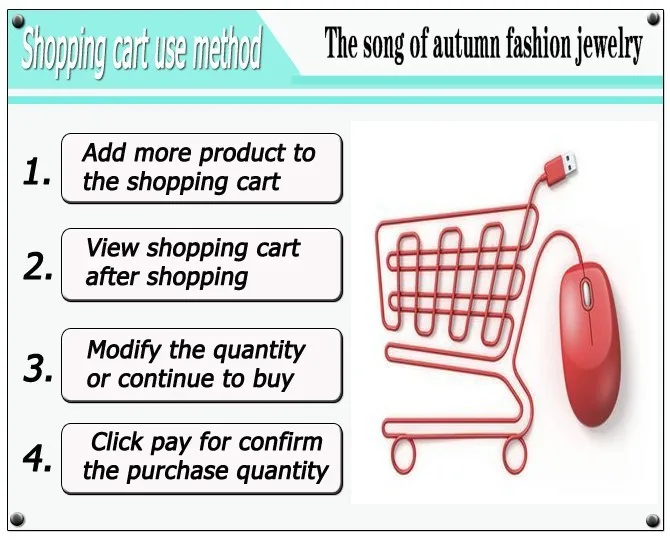 Shopping cart use method

The song of autumn fashion jewelry

1. Add more product to the shopping cart

2. View shopping cart after shopping

3. Modify the quantity or continue to buy

4. Click pay for confirm the purchase quantity